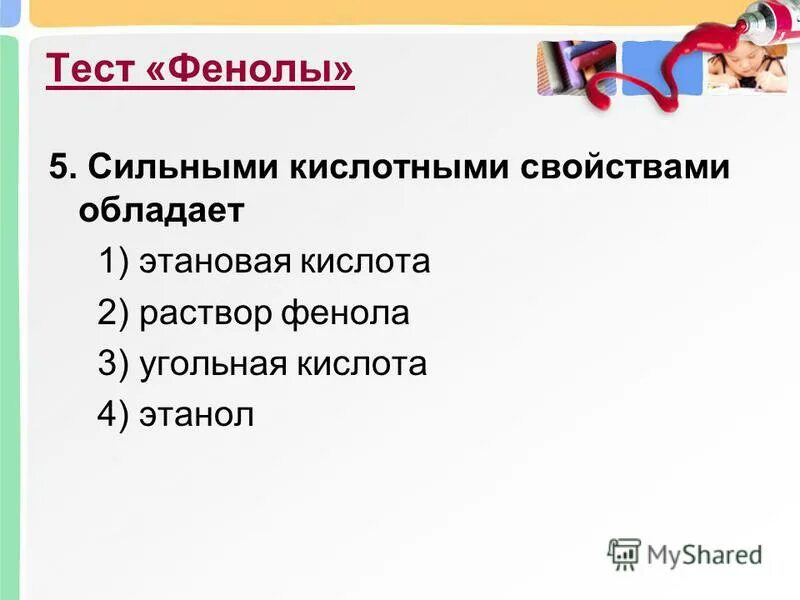 Тест «Фенолы»

5. Сильными кислотными свойствами обладает

1) этановая кислота

2) раствор фенола

3) угольная кислота

4) этанол

MyShared